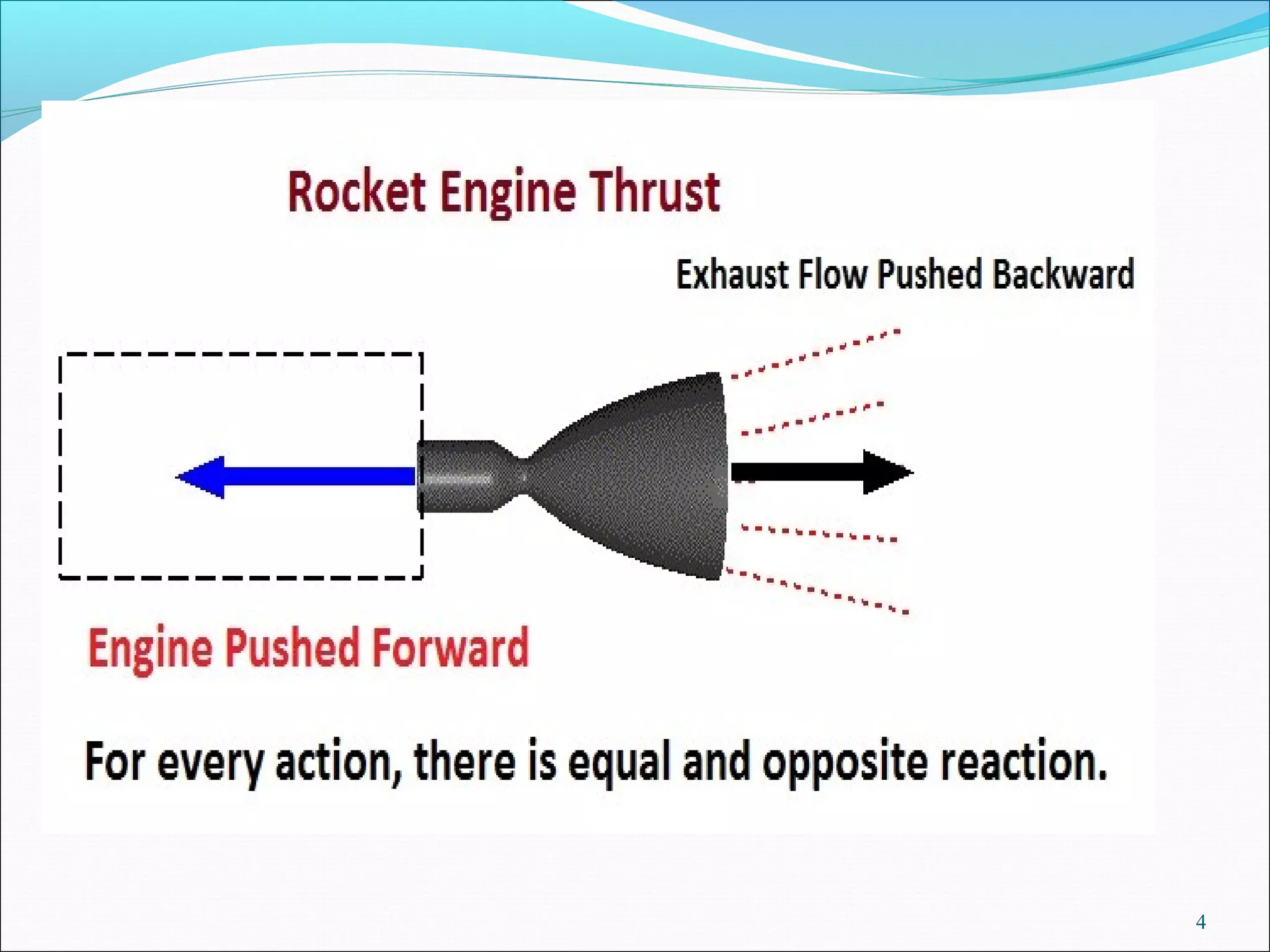 Rocket Engine Thrust

Exhaust Flow Pushed Backward

Engine Pushed Forward

For every action, there is equal and opposite reaction.

4